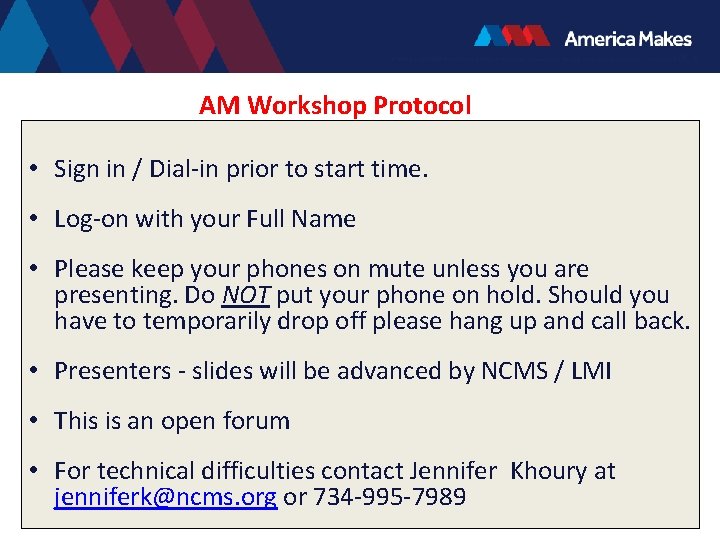 America Makes

AM Workshop Protocol

• Sign in / Dial-in prior to start time.

• Log-on with your Full Name

• Please keep your phones on mute unless you are presenting. Do NOT put your phone on hold. Should you have to temporarily drop off please hang up and call back.

• Presenters - slides will be advanced by NCMS / LMI

• This is an open forum

• For technical difficulties contact Jennifer Khoury at jenniferk@ncms.org or 734-995-7989